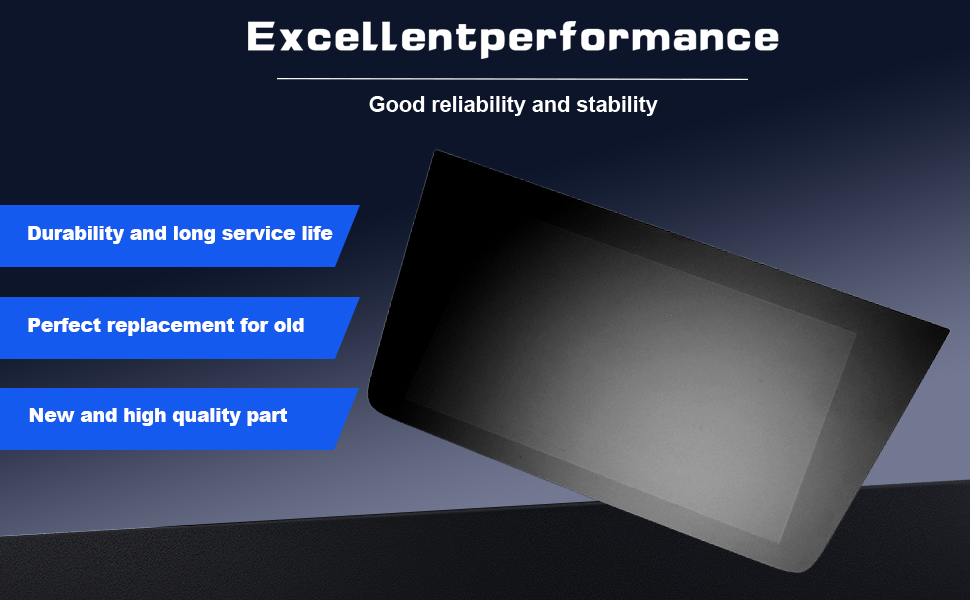 Excellentperformance

Good reliability and stability

Durability and long service life

Perfect replacement for old

New and high quality part